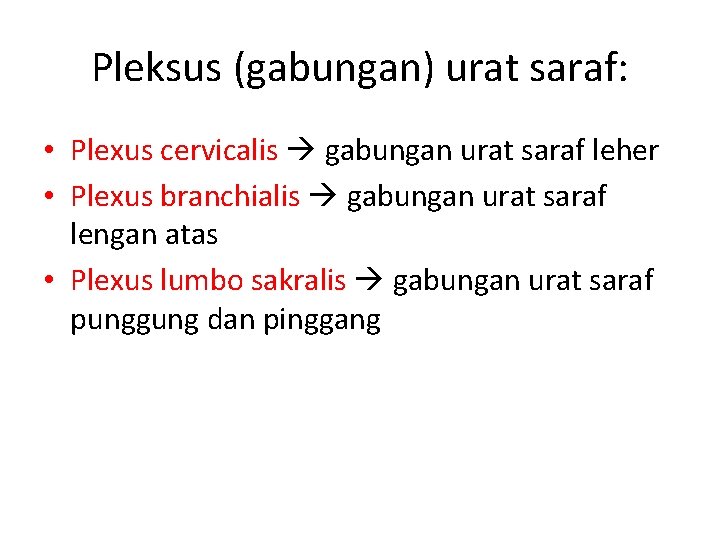 Pleksus (gabungan) urat saraf:

• Plexus cervicalis → gabungan urat saraf leher
• Plexus branchialis → gabungan urat saraf lengan atas
• Plexus lumbo sakralis → gabungan urat saraf punggung dan pinggang